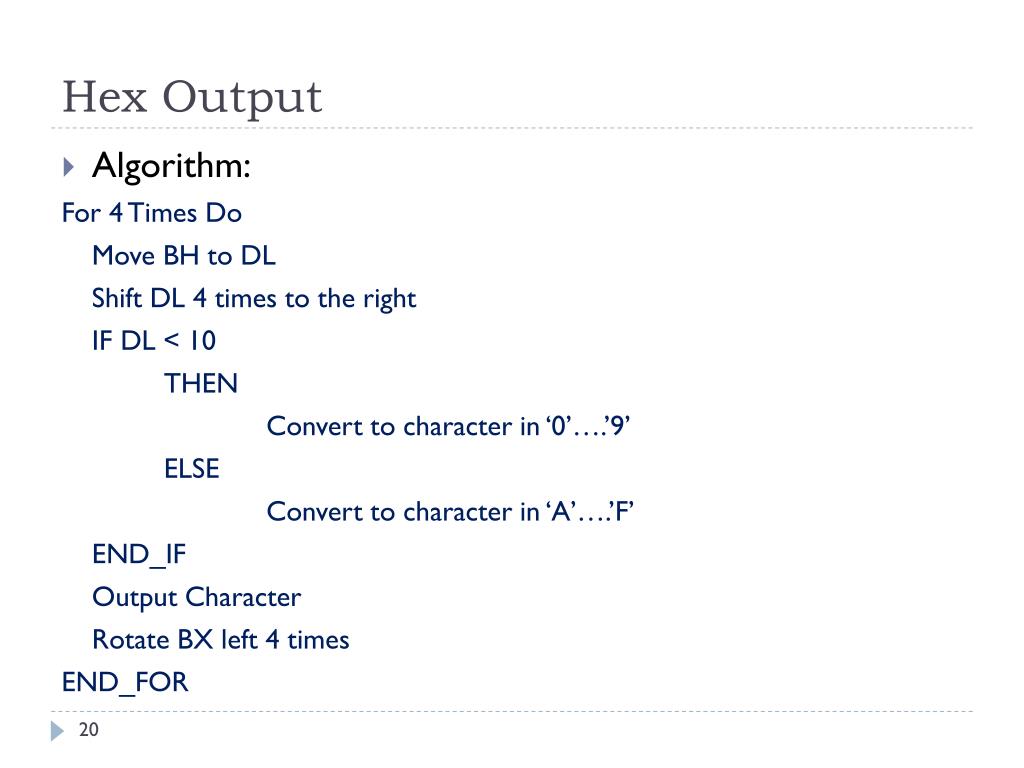 Hex Output

Algorithm:

For 4 Times Do
Move BH to DL
Shift DL 4 times to the right
IF DL < 10
THEN
Convert to character in ‘0’….’9’
ELSE
Convert to character in ‘A’….’F’
END_IF
Output Character
Rotate BX left 4 times
END_FOR

20